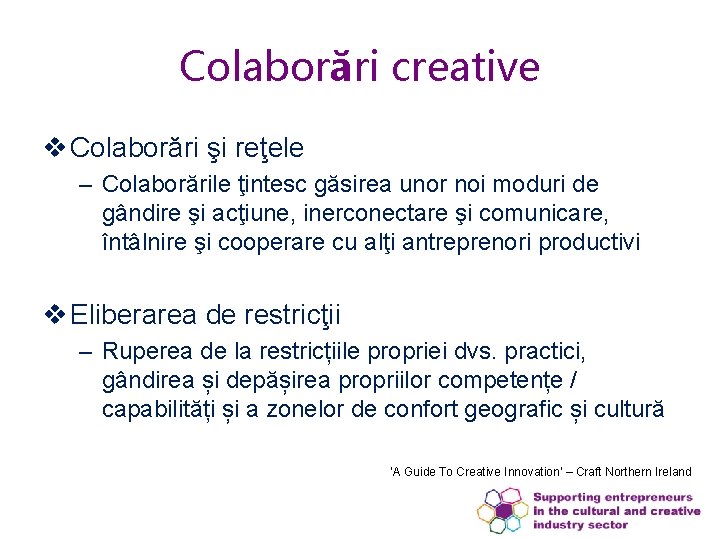 Colaborări creative

❖ Colaborări şi reţele

– Colaborările ţintesc găsirea unor noi moduri de gândire şi acţiune, inerconectare şi comunicare, întâlnire şi cooperare cu alţi antreprenori productivi

❖ Eliberarea de restricţii

– Ruperea de la restricțiile propriei dvs. practici, gândirea și depășirea propriilor competențe / capabilități și a zonelor de confort geografic și cultură

'A Guide To Creative Innovation' – Craft Northern Ireland

Supporting entrepreneurs in the cultural and creative industry sector